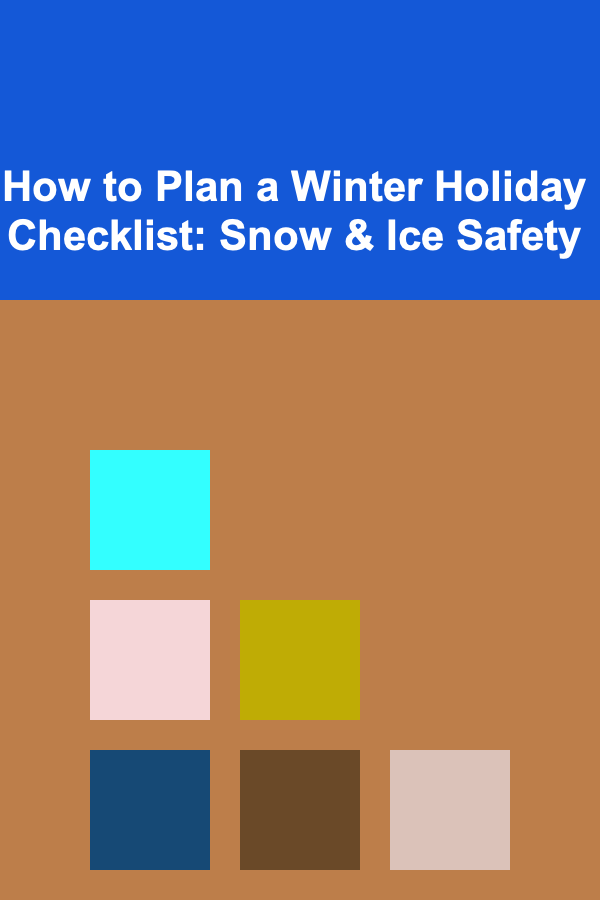 How to Plan a Winter Holiday Checklist: Snow & Ice Safety